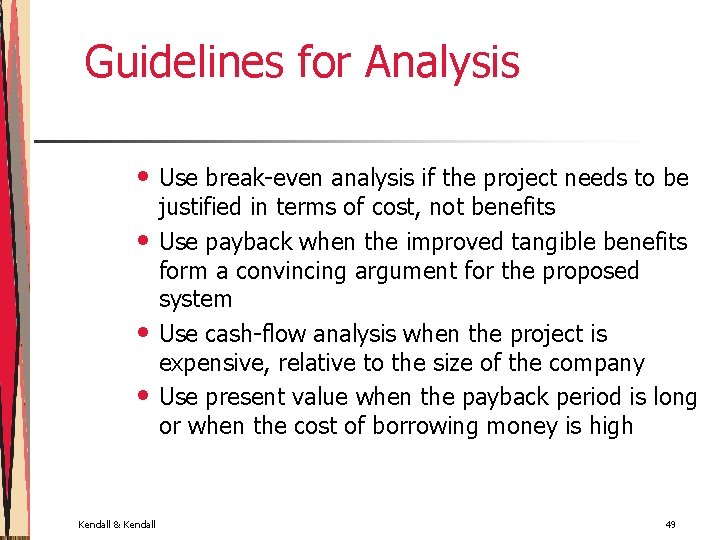 Guidelines for Analysis

• Use break-even analysis if the project needs to be justified in terms of cost, not benefits
• Use payback when the improved tangible benefits form a convincing argument for the proposed system
• Use cash-flow analysis when the project is expensive, relative to the size of the company
• Use present value when the payback period is long or when the cost of borrowing money is high

Kendall & Kendall

49